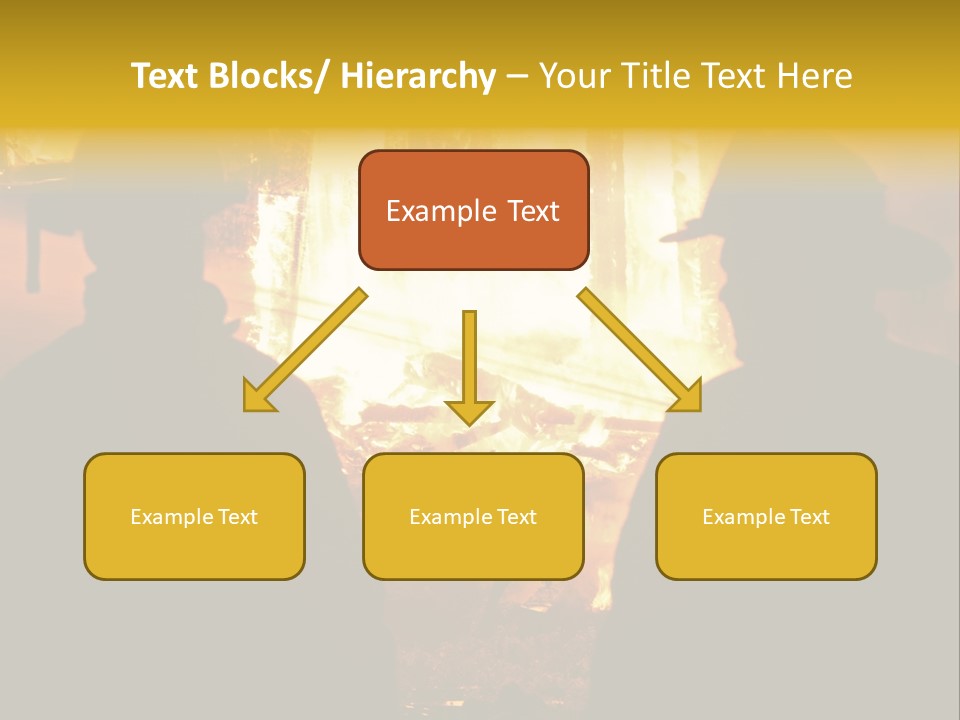 Text Blocks/ Hierarchy – Your Title Text Here

Example Text

Example Text

Example Text

Example Text